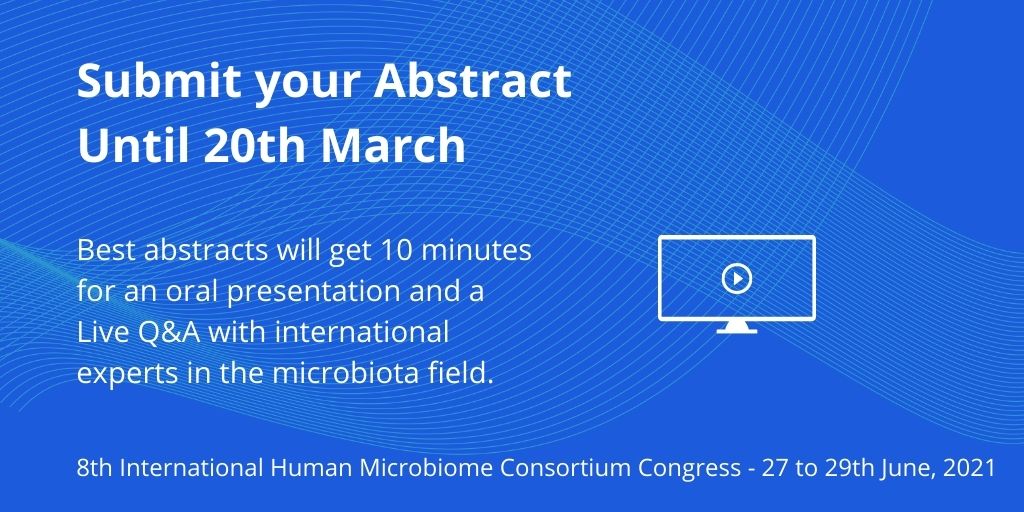 Submit your Abstract
Until 20th March

Best abstracts will get 10 minutes for an oral presentation and a Live Q&A with international experts in the microbiota field.

8th International Human Microbiome Consortium Congress - 27 to 29th June, 2021